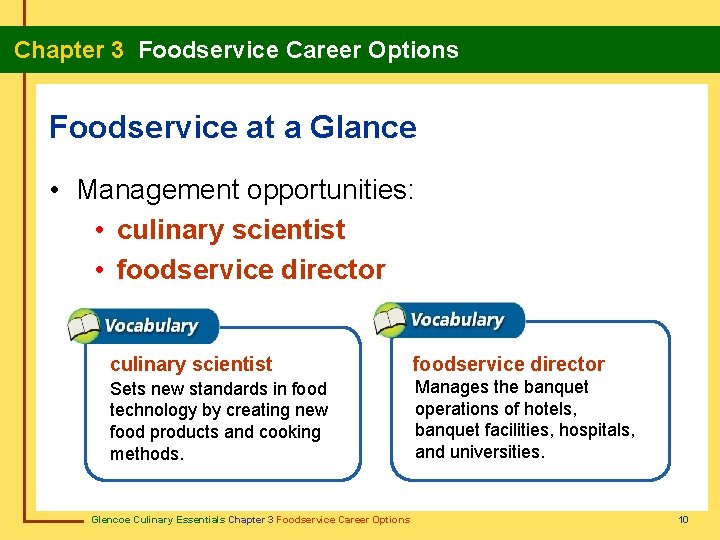 Chapter 3 Foodservice Career Options

Foodservice at a Glance

• Management opportunities:
  • culinary scientist
  • foodservice director

Vocabulary

culinary scientist
Sets new standards in food technology by creating new food products and cooking methods.

Vocabulary

foodservice director
Manages the banquet operations of hotels, banquet facilities, hospitals, and universities.

Glencoe Culinary Essentials Chapter 3 Foodservice Career Options

10